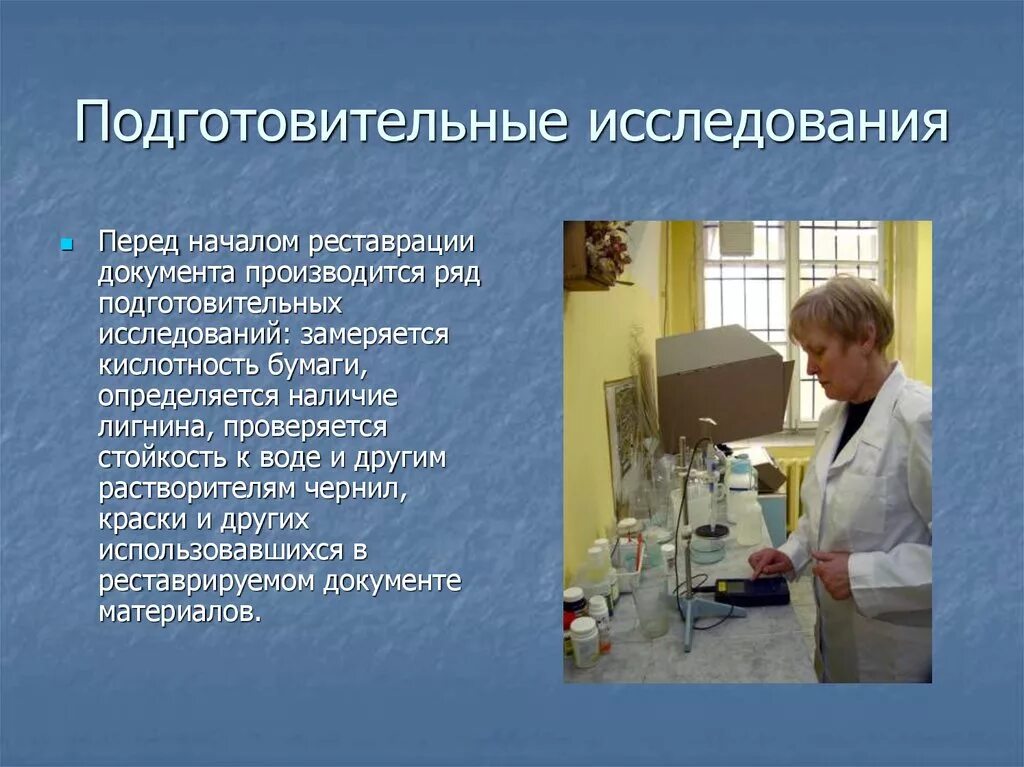 Подготовительные исследования

Перед началом реставрации документа производится ряд подготовительных исследований: замеряется кислотность бумаги, определяется наличие лигнина, проверяется стойкость к воде и другим растворителям чернил, краски и других использовавшихся в реставрируемом документе материалов.